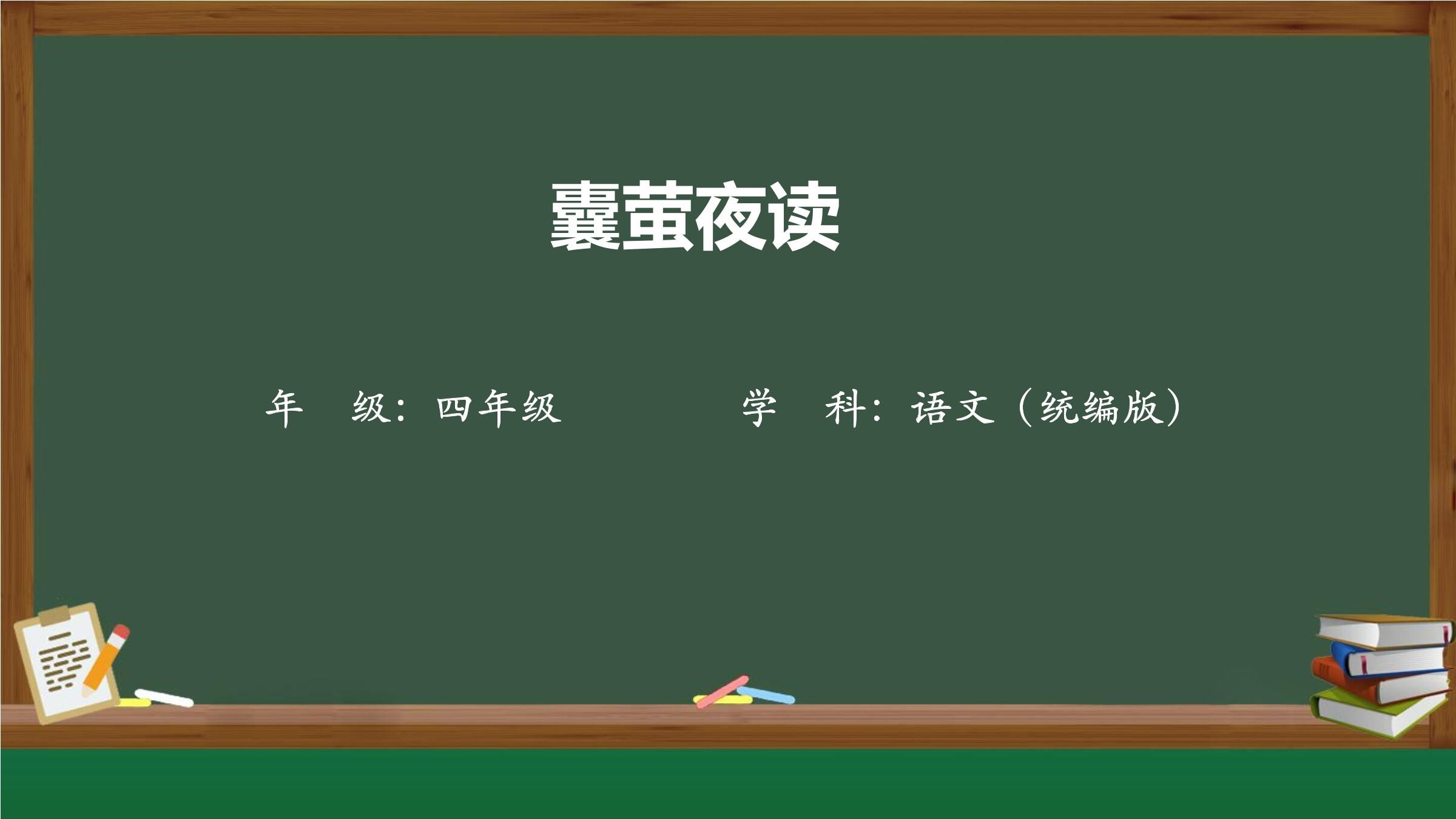 囊萤夜读

年　级：四年级　　　　学　科：语文（统编版）